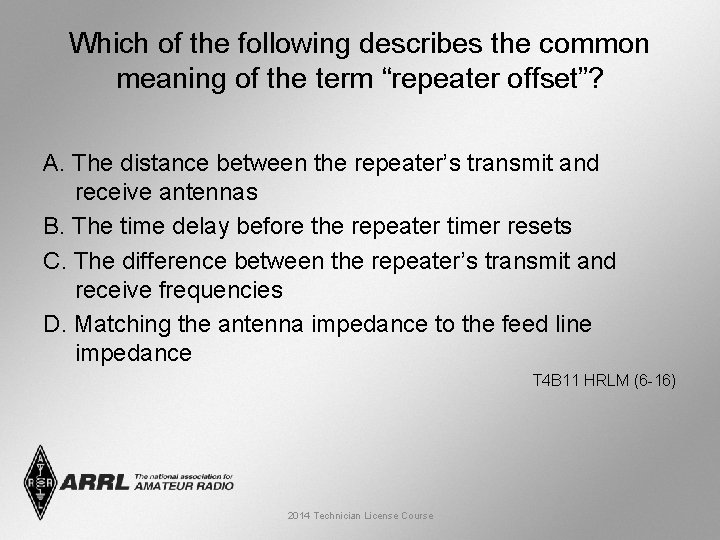 Which of the following describes the common meaning of the term “repeater offset”?

A. The distance between the repeater’s transmit and receive antennas

B. The time delay before the repeater timer resets

C. The difference between the repeater’s transmit and receive frequencies

D. Matching the antenna impedance to the feed line impedance

T4B11 HRLM (6-16)

ARRL The national association for AMATEUR RADIO

2014 Technician License Course